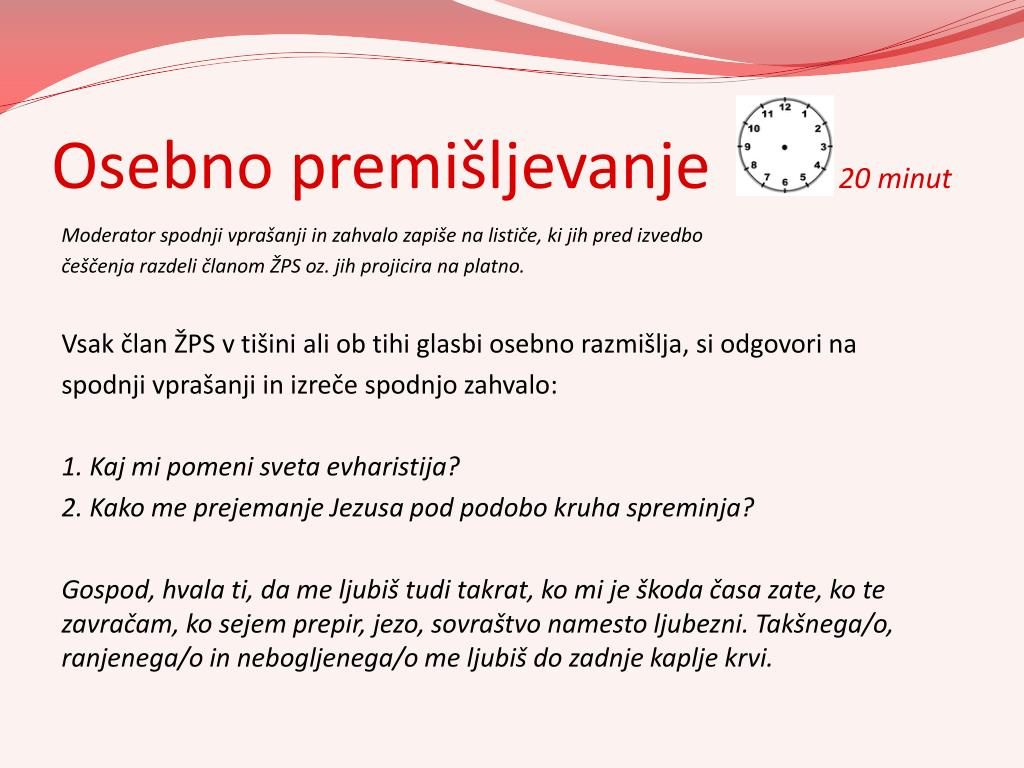 Osebno premišljevanje

12 1 2 3 4 5 6 7 8 9 10 11

20 minut

Moderator spodnji vprašanji in zahvalo zapiše na lističe, ki jih pred izvedbo češčenja razdeli članom ŽPS oz. jih projicira na platno.

Vsak član ŽPS v tišini ali ob tihi glasbi osebno razmišlja, si odgovori na spodnji vprašanji in izreče spodnjo zahvalo:

1. Kaj mi pomeni sveta evharistija?
2. Kako me prejemanje Jezusa pod podobo kruha spreminja?

Gospod, hvala ti, da me ljubiš tudi takrat, ko mi je škoda časa zate, ko te zavračam, ko sejem prepir, jezo, sovraštvo namesto ljubezni. Takšnega/o, ranjenega/o in nebogljenega/o me ljubiš do zadnje kaplje krvi.